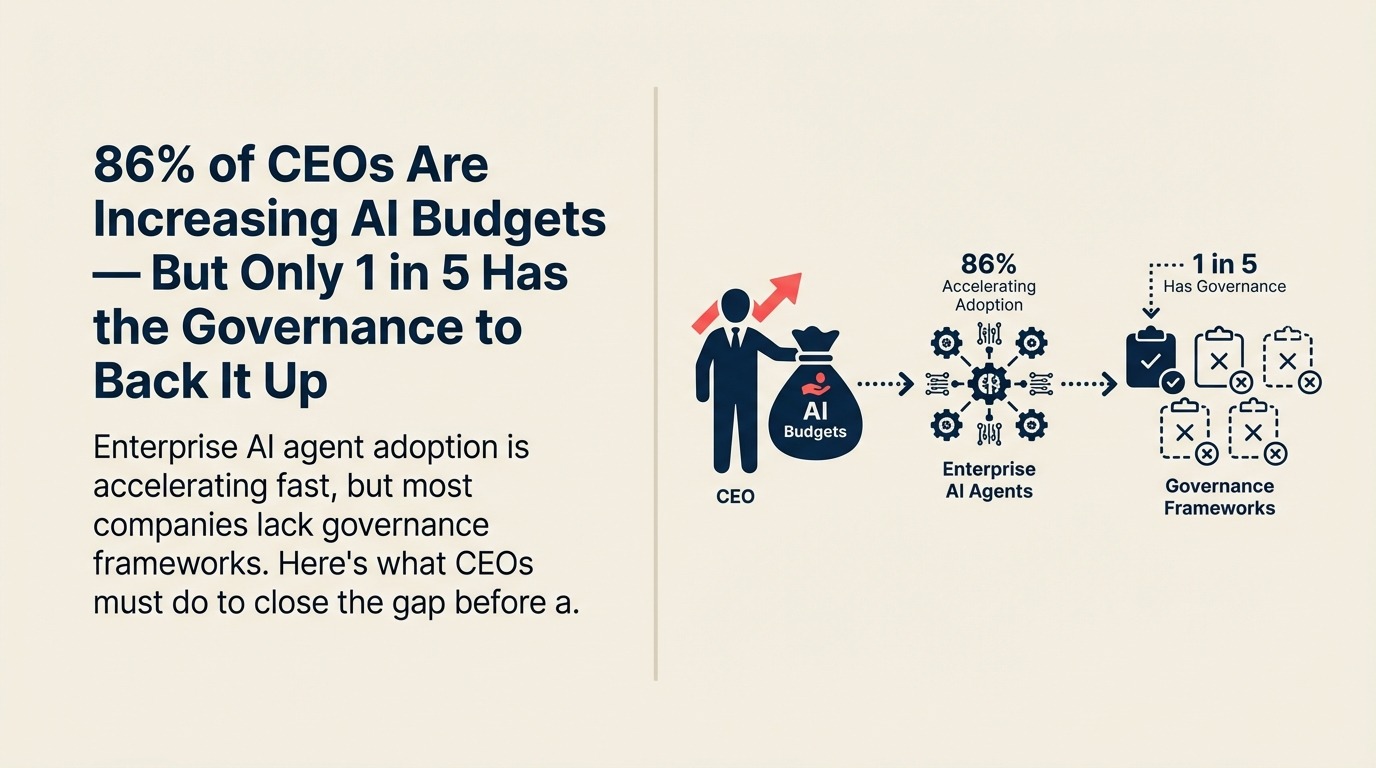 86% of CEOs Are Increasing AI Budgets — But Only 1 in 5 Has the Governance to Back It Up

Enterprise AI agent adoption is accelerating fast, but most companies lack governance frameworks. Here's what CEOs must do to close the gap before a.

CEO

AI Budgets

86%
Accelerating Adoption

Enterprise AI Agents

1 in 5
Has Governance

Governance Frameworks